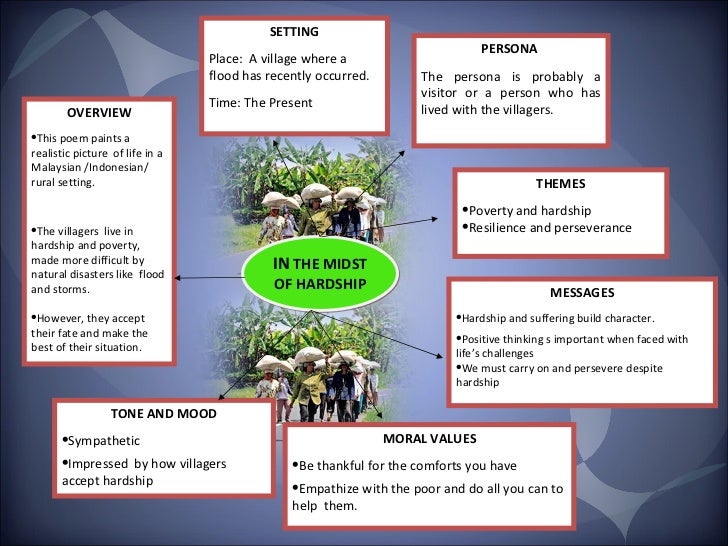 SETTING

Place: A village where a flood has recently occurred.

Time: The Present

PERSONA

The persona is probably a visitor or a person who has lived with the villagers.

OVERVIEW

•This poem paints a realistic picture of life in a Malaysian /Indonesian/ rural setting.

•The villagers live in hardship and poverty, made more difficult by natural disasters like flood and storms.

•However, they accept their fate and make the best of their situation.

THEMES

•Poverty and hardship
•Resilience and perseverance

IN THE MIDST OF HARDSHIP

MESSAGES

•Hardship and suffering build character.

•Positive thinking s important when faced with life's challenges
•We must carry on and persevere despite hardship

TONE AND MOOD

•Sympathetic

•Impressed by how villagers accept hardship

MORAL VALUES

•Be thankful for the comforts you have

•Empathize with the poor and do all you can to help them.